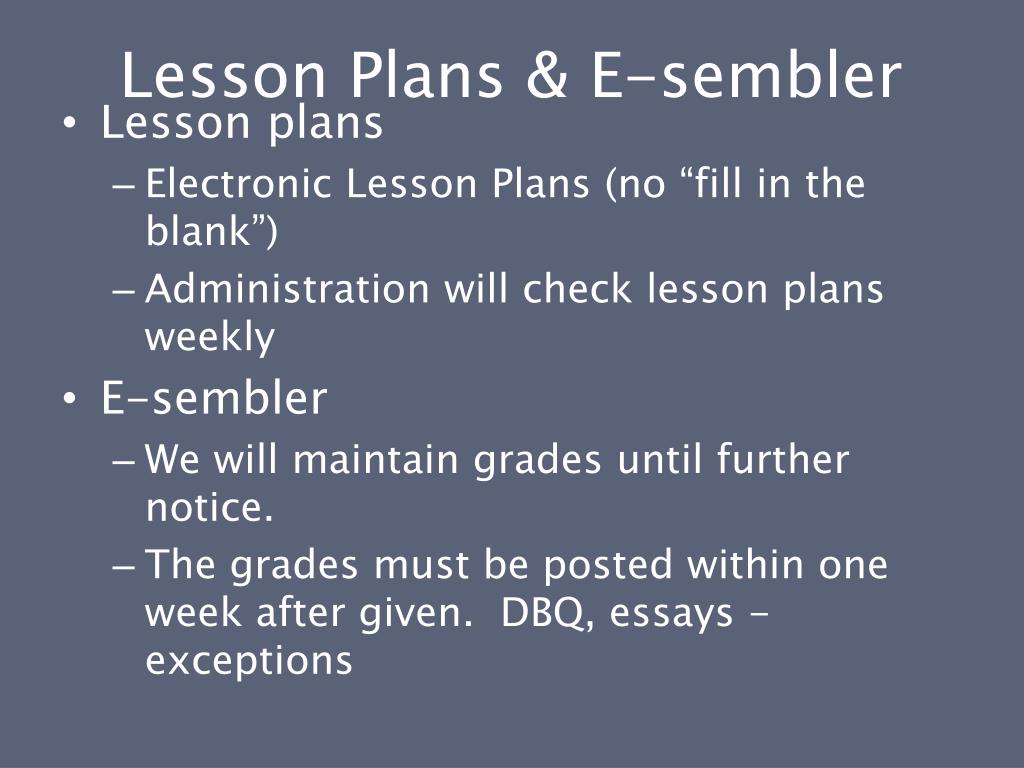 Lesson Plans & E-sembler

• Lesson plans
– Electronic Lesson Plans (no “fill in the blank”)
– Administration will check lesson plans weekly

• E-sembler
– We will maintain grades until further notice.
– The grades must be posted within one week after given. DBQ, essays - exceptions